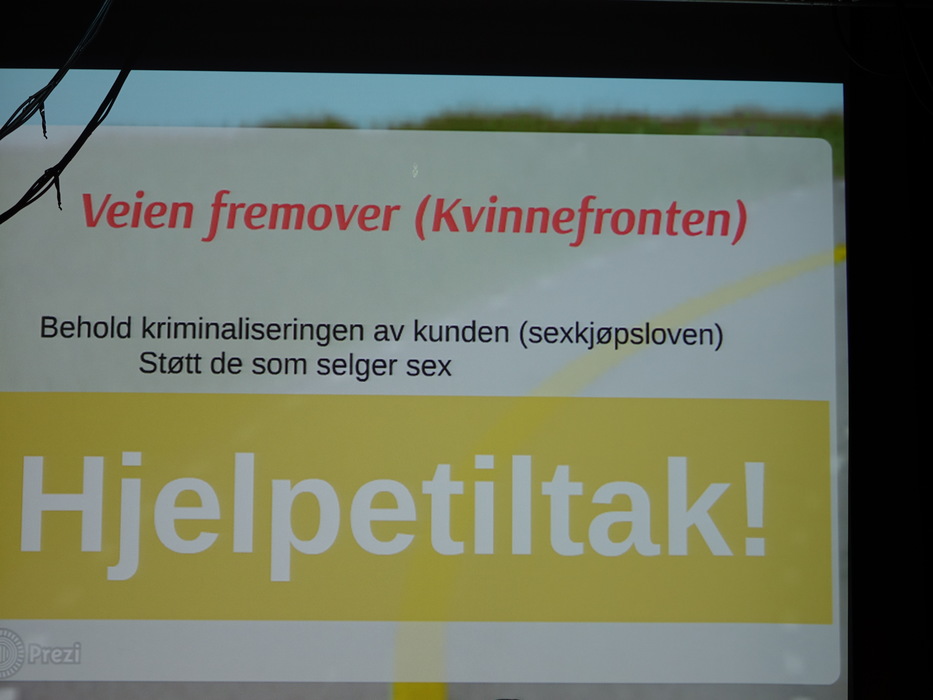 Veien fremover (Kvinnefronten)

Behold kriminaliseringen av kunden (sexkjøpsloven)
Støtt de som selger sex

Hjelpetiltak!

Prezi